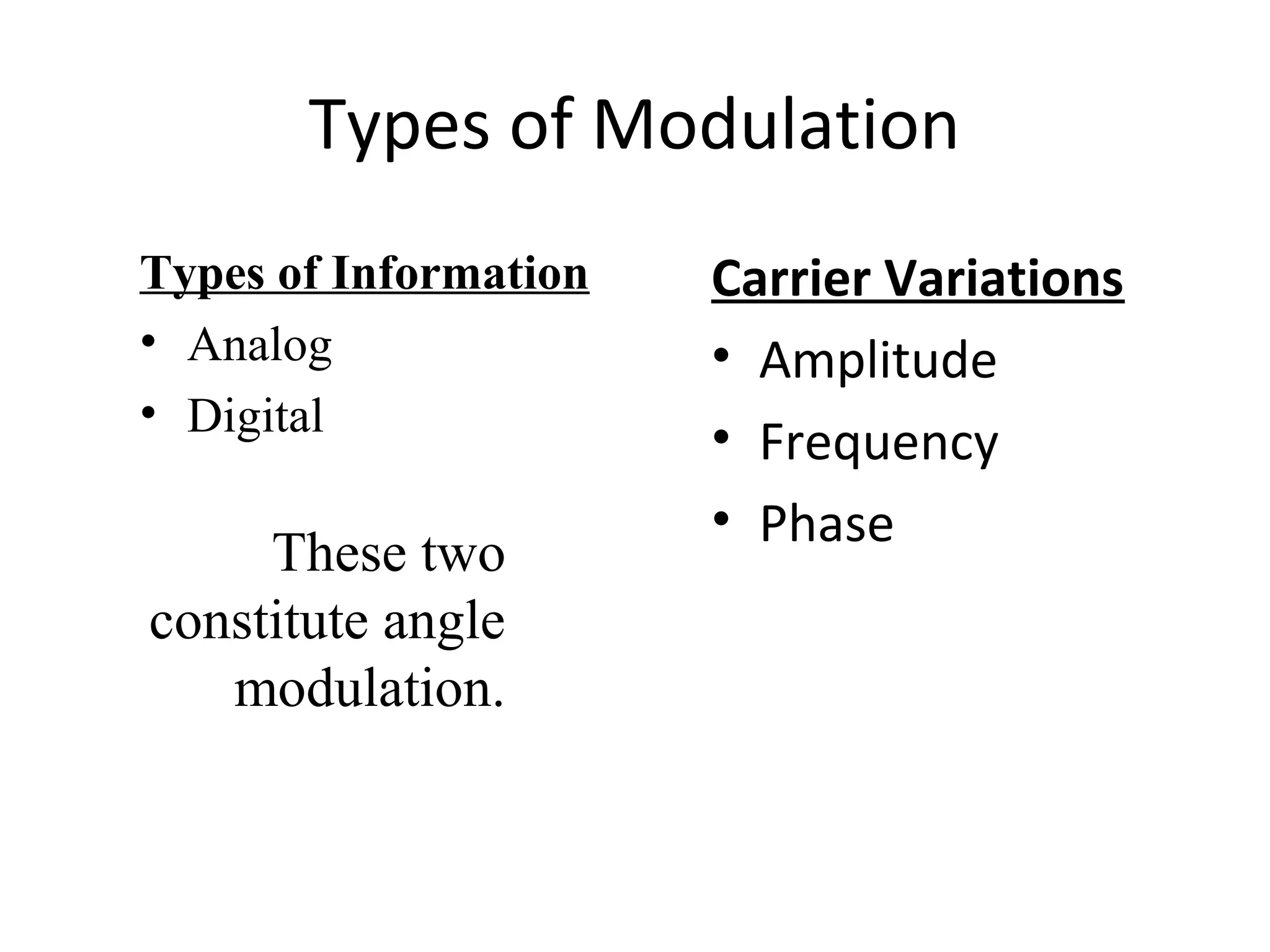 Types of Modulation

Types of Information
• Analog
• Digital

These two constitute angle modulation.

Carrier Variations
• Amplitude
• Frequency
• Phase